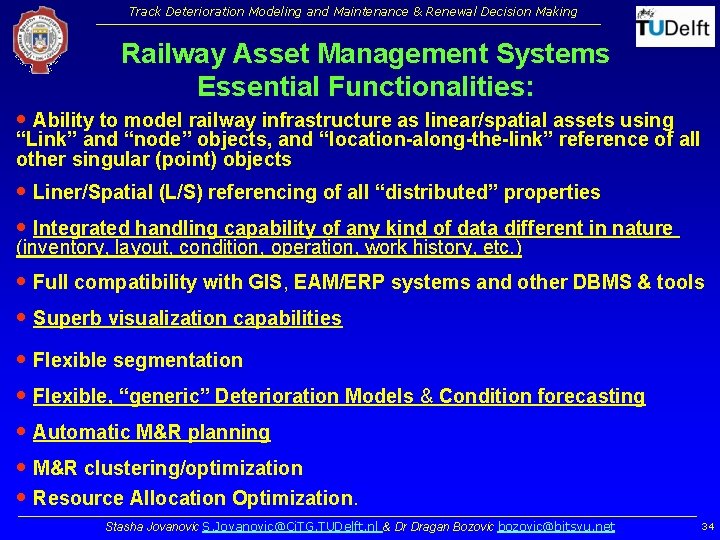 Track Deterioration Modeling and Maintenance & Renewal Decision Making

TUDelft

Railway Asset Management Systems Essential Functionalities:

• Ability to model railway infrastructure as linear/spatial assets using "Link" and "node" objects, and "location-along-the-link" reference of all other singular (point) objects

• Liner/Spatial (L/S) referencing of all "distributed" properties

• Integrated handling capability of any kind of data different in nature (inventory, layout, condition, operation, work history, etc.)

• Full compatibility with GIS, EAM/ERP systems and other DBMS & tools

• Superb visualization capabilities

• Flexible segmentation

• Flexible, "generic" Deterioration Models & Condition forecasting

• Automatic M&R planning

• M&R clustering/optimization

• Resource Allocation Optimization.

Stasha Jovanovic S.Jovanovic@CiTG.TUDelft.nl & Dr Dragan Bozovic bozovic@bitsyu.net

34